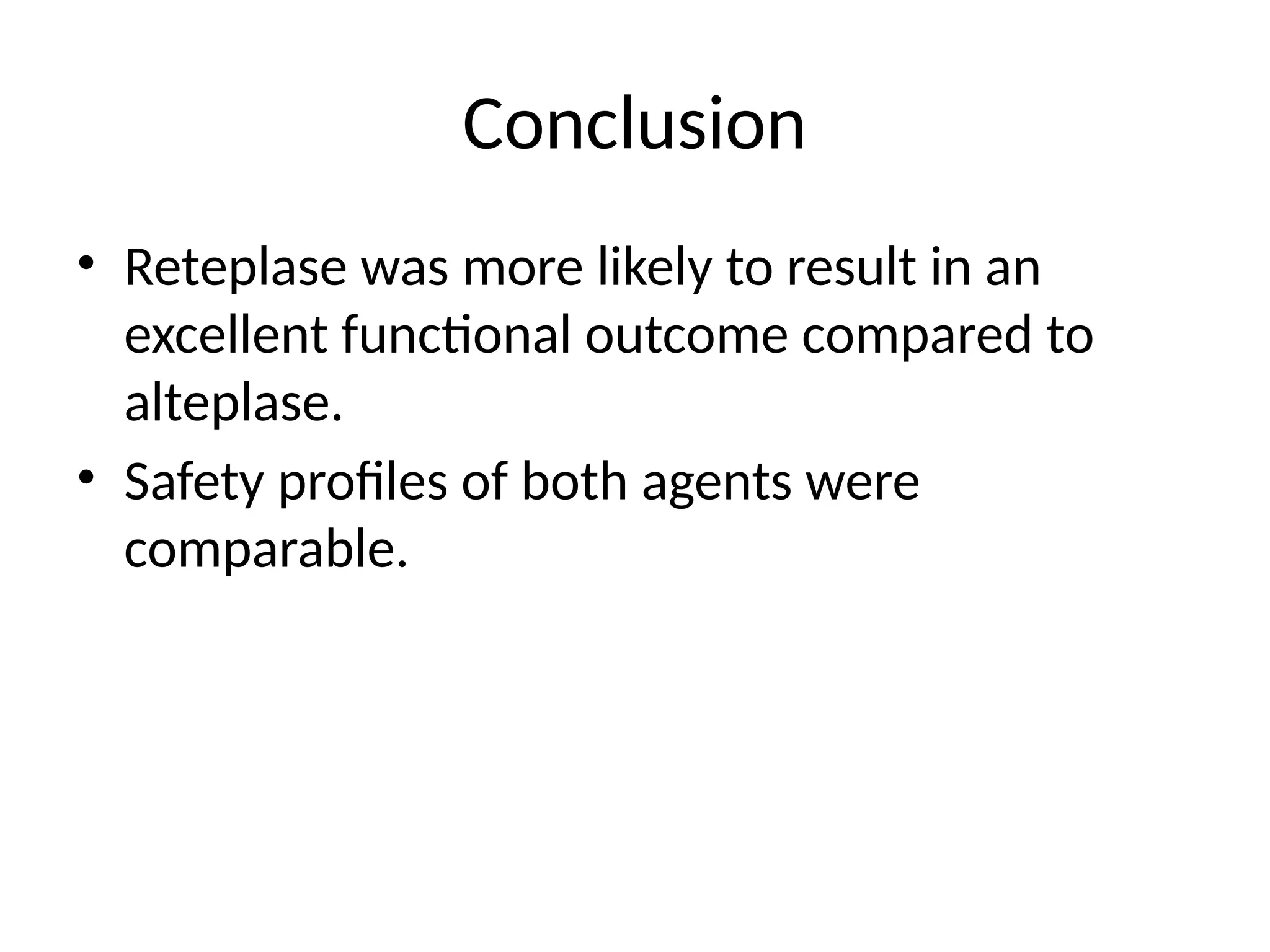 Conclusion

• Reteplase was more likely to result in an excellent functional outcome compared to alteplase.
• Safety profiles of both agents were comparable.